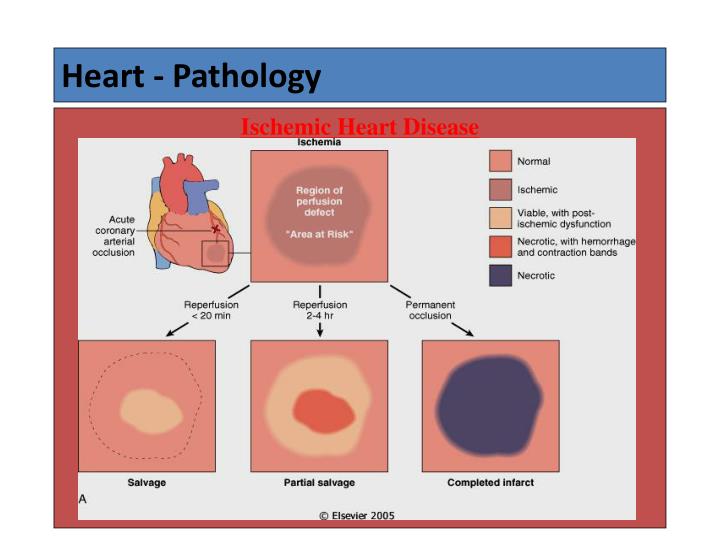 Heart - Pathology

Ischemic Heart Disease

Ischemia

Acute coronary arterial occlusion

Region of perfusion defect

"Area at Risk"

Normal

Ischemic

Viable, with post-ischemic dysfunction

Necrotic, with hemorrhage and contraction bands

Necrotic

Reperfusion < 20 min

Reperfusion 2-4 hr

Permanent occlusion

Salvage

Partial salvage

Completed infarct

A

© Elsevier 2005